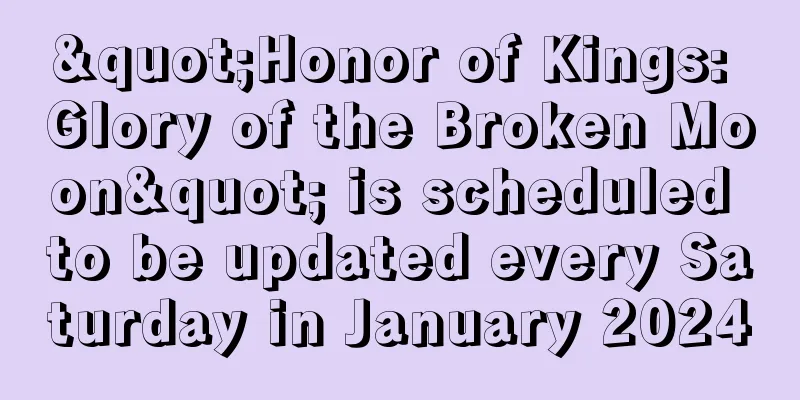 &quot;Honor of Kings: Glory of the Broken Moon&quot; is scheduled to be updated every Saturday in January 2024